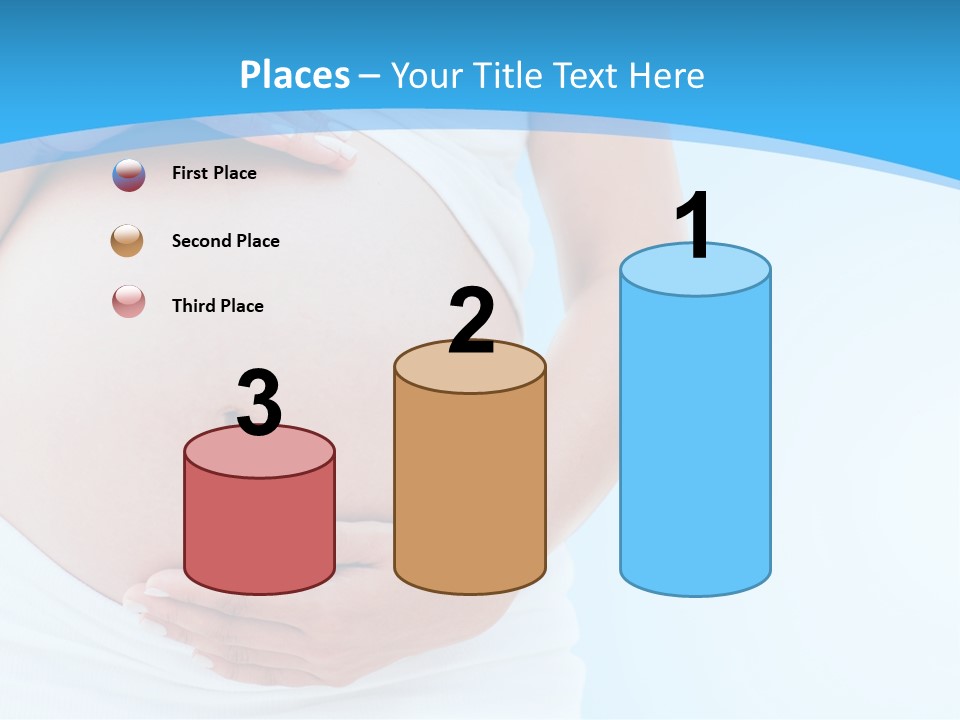 Places – Your Title Text Here

First Place

Second Place

Third Place

3

2

1